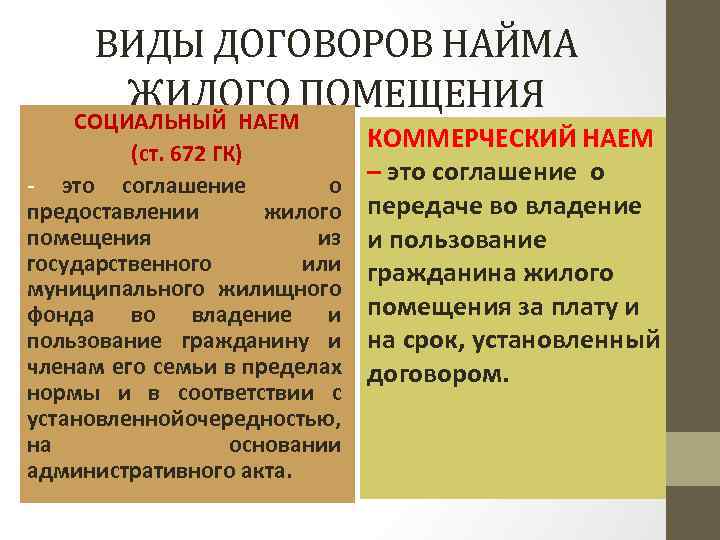 ВИДЫ ДОГОВОРОВ НАЙМА ЖИЛОГО ПОМЕЩЕНИЯ

СОЦИАЛЬНЫЙ НАЕМ
(ст. 672 ГК)
- это соглашение о предоставлении жилого помещения из государственного или муниципального жилищного фонда во владение и пользование гражданину и членам его семьи в пределах нормы и в соответствии с установленнойочередностью, на основании административного акта.

КОММЕРЧЕСКИЙ НАЕМ
– это соглашение о передаче во владение и пользование гражданина жилого помещения за плату и на срок, установленный договором.